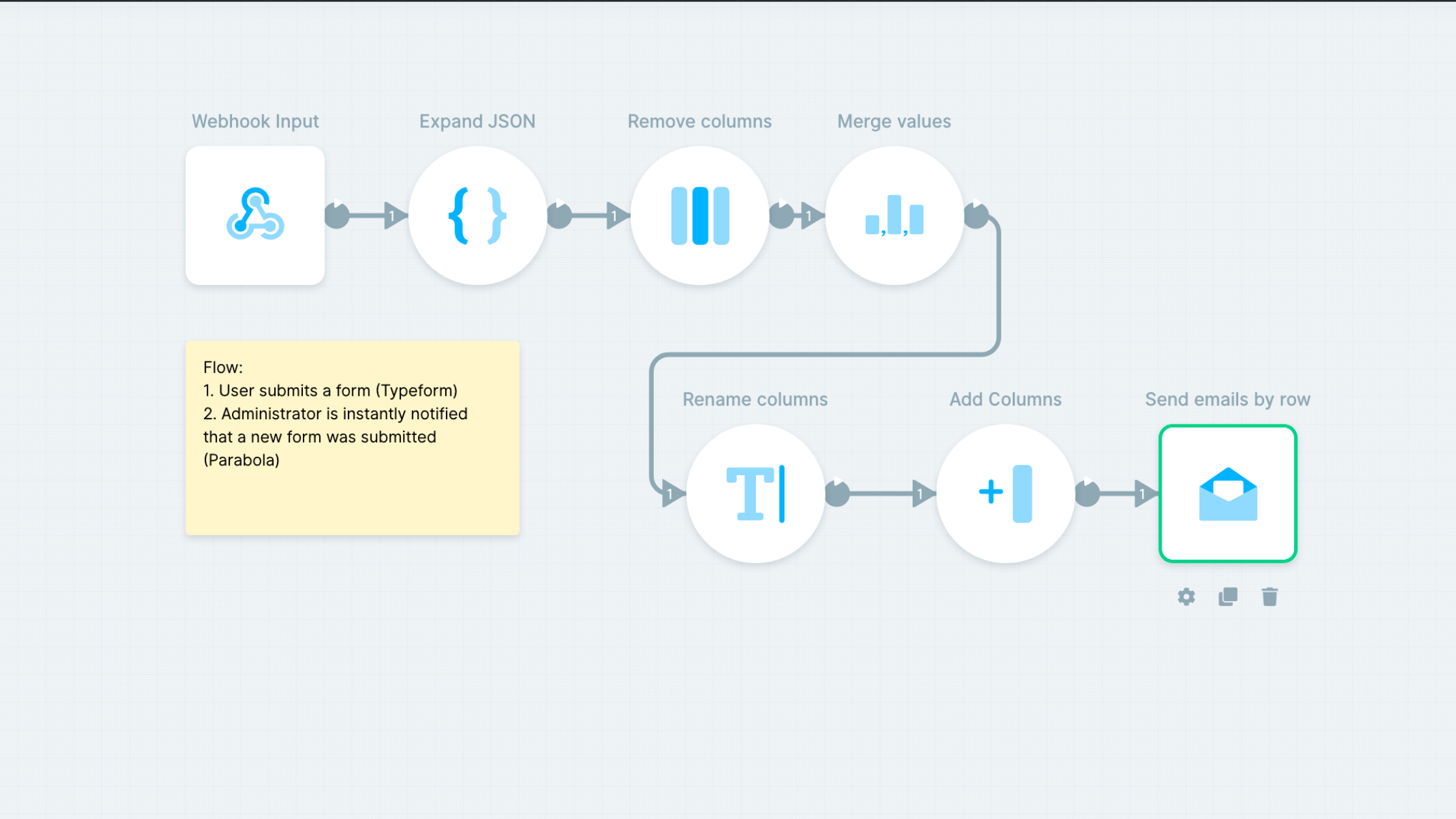 Webhook Input

Expand JSON

Remove columns

Merge values

1

1

1

Flow:
1. User submits a form (Typeform)
2. Administrator is instantly notified that a new form was submitted (Parabola)

Rename columns

Add Columns

Send emails by row

1

1

1